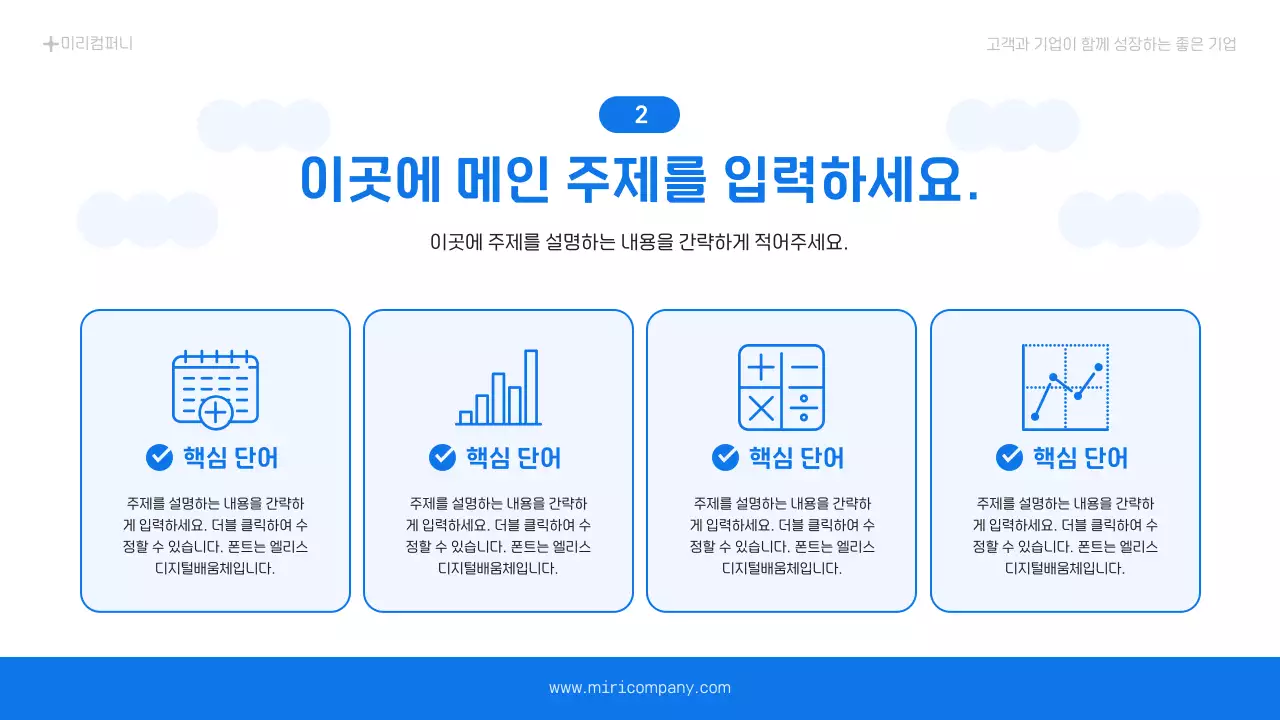 미리컴퍼니

고객과 기업이 함께 성장하는 좋은 기업

2

이곳에 메인 주제를 입력하세요.

이곳에 주제를 설명하는 내용을 간략하게 적어주세요.

핵심 단어

주제를 설명하는 내용을 간략하게 입력하세요. 더블 클릭하여 수정할 수 있습니다. 폰트는 엘리스 디지털배움체입니다.

핵심 단어

주제를 설명하는 내용을 간략하게 입력하세요. 더블 클릭하여 수정할 수 있습니다. 폰트는 엘리스 디지털배움체입니다.

핵심 단어

주제를 설명하는 내용을 간략하게 입력하세요. 더블 클릭하여 수정할 수 있습니다. 폰트는 엘리스 디지털배움체입니다.

핵심 단어

주제를 설명하는 내용을 간략하게 입력하세요. 더블 클릭하여 수정할 수 있습니다. 폰트는 엘리스 디지털배움체입니다.

www.miricompany.com